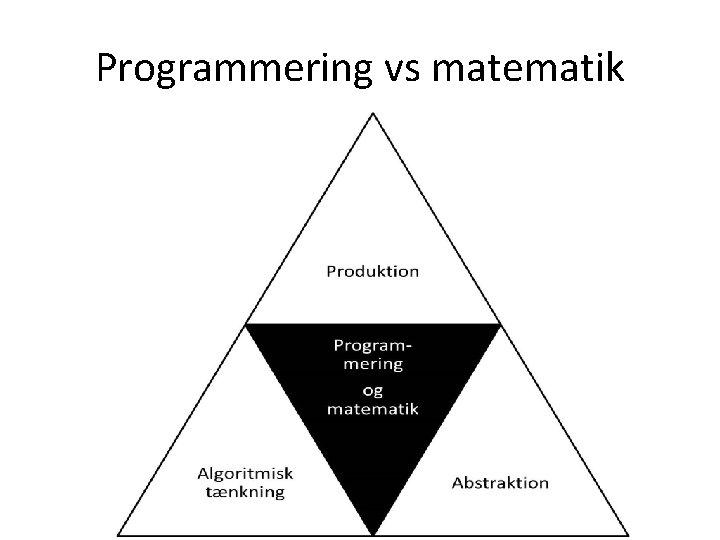 Programmering vs matematik

Produktion

Programmering og matematik

Algoritmisk tænkning

Abstraktion